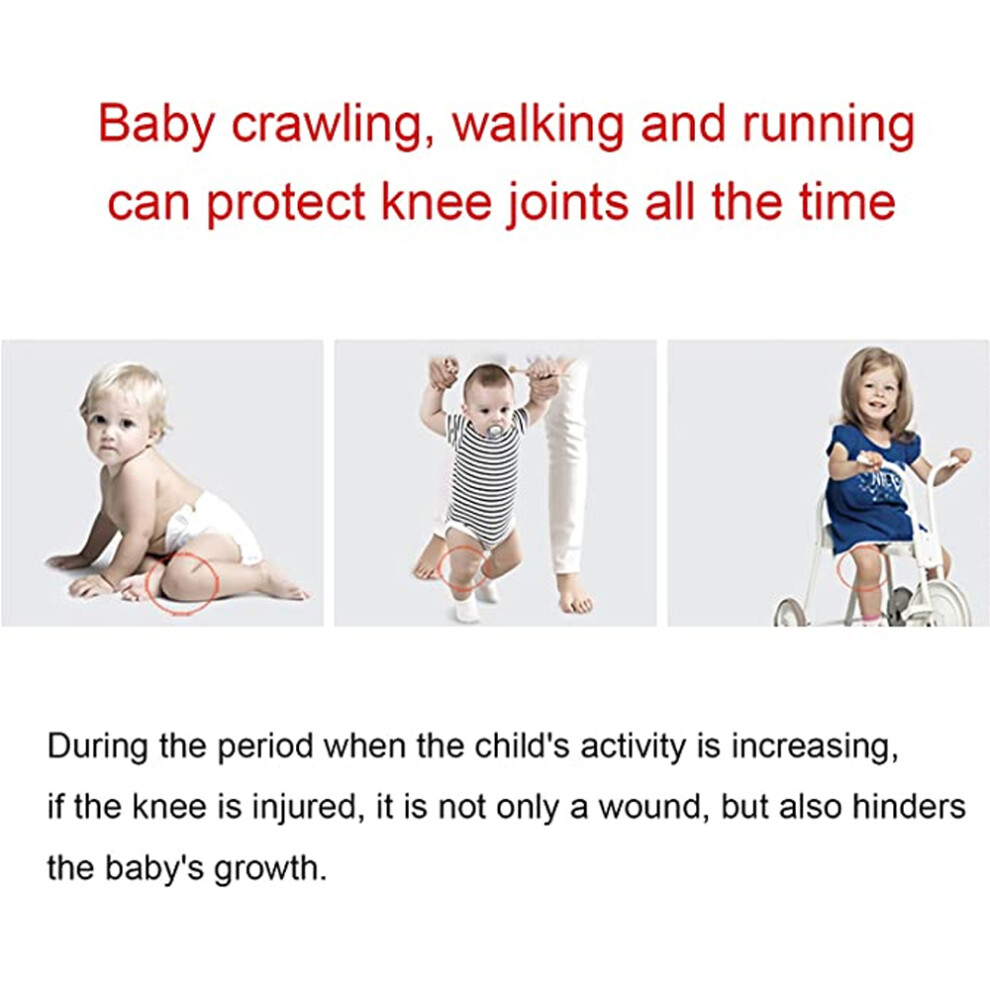 Baby crawling, walking and running can protect knee joints all the time

During the period when the child's activity is increasing, if the knee is injured, it is not only a wound, but also hinders the baby's growth.